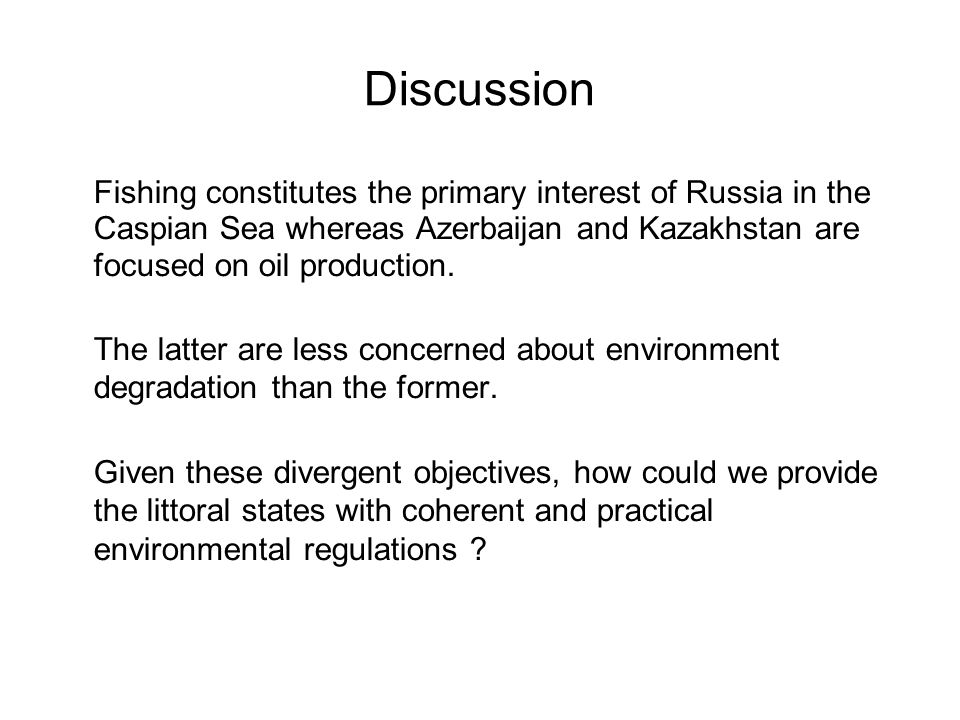 Discussion

Fishing constitutes the primary interest of Russia in the Caspian Sea whereas Azerbaijan and Kazakhstan are focused on oil production.

The latter are less concerned about environment degradation than the former.

Given these divergent objectives, how could we provide the littoral states with coherent and practical environmental regulations ?